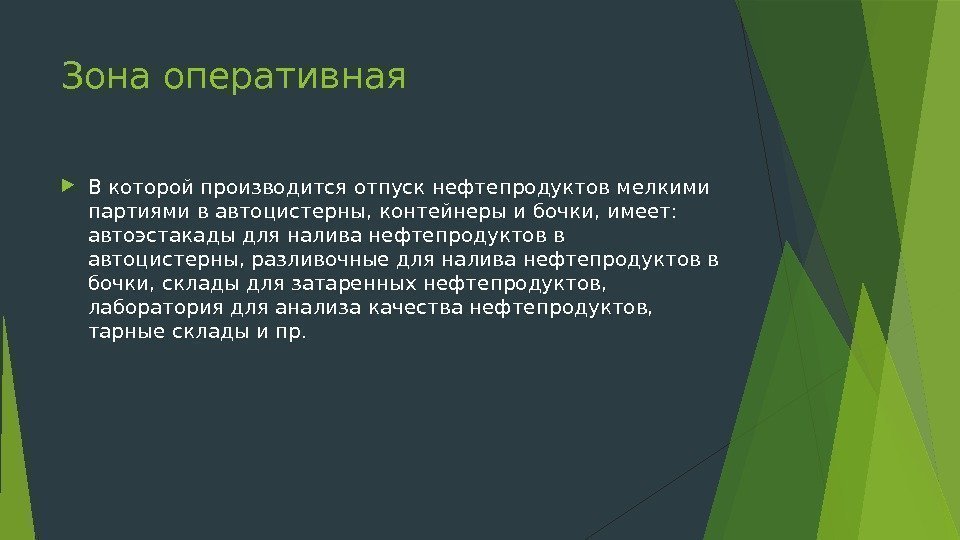 Зона оперативная

В которой производится отпуск нефтепродуктов мелкими партиями в автоцистерны, контейнеры и бочки, имеет: автоэстакады для налива нефтепродуктов в автоцистерны, разливочные для налива нефтепродуктов в бочки, склады для затаренных нефтепродуктов, лаборатория для анализа качества нефтепродуктов, тарные склады и пр.